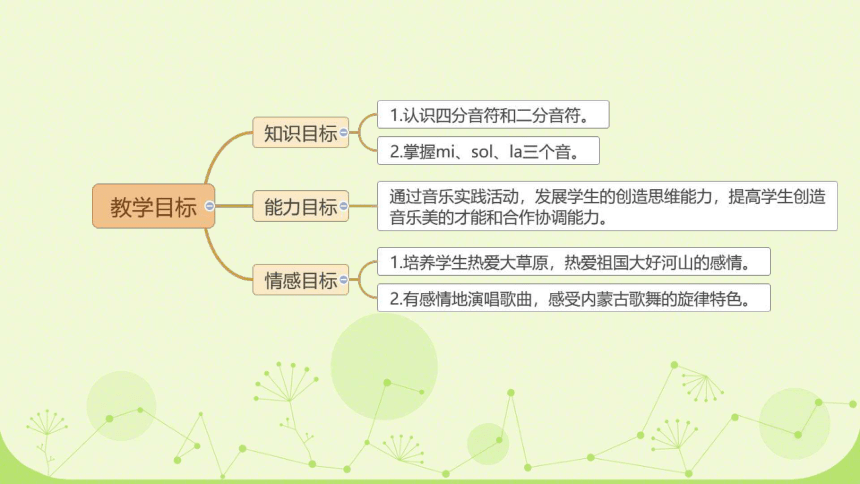 教学目标

知识目标

1.认识四分音符和二分音符。

2.掌握mi、sol、la三个音。

能力目标

通过音乐实践活动，发展学生的创造思维能力，提高学生创造音乐美的才能和合作协调能力。

情感目标

1.培养学生热爱大草原，热爱祖国大好河山的感情。

2.有感情地演唱歌曲，感受内蒙古歌舞的旋律特色。